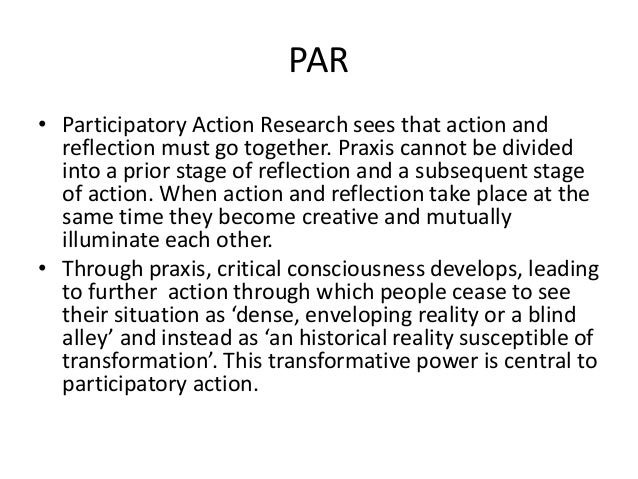 PAR

• Participatory Action Research sees that action and reflection must go together. Praxis cannot be divided into a prior stage of reflection and a subsequent stage of action. When action and reflection take place at the same time they become creative and mutually illuminate each other.

• Through praxis, critical consciousness develops, leading to further action through which people cease to see their situation as ‘dense, enveloping reality or a blind alley’ and instead as ‘an historical reality susceptible of transformation’. This transformative power is central to participatory action.